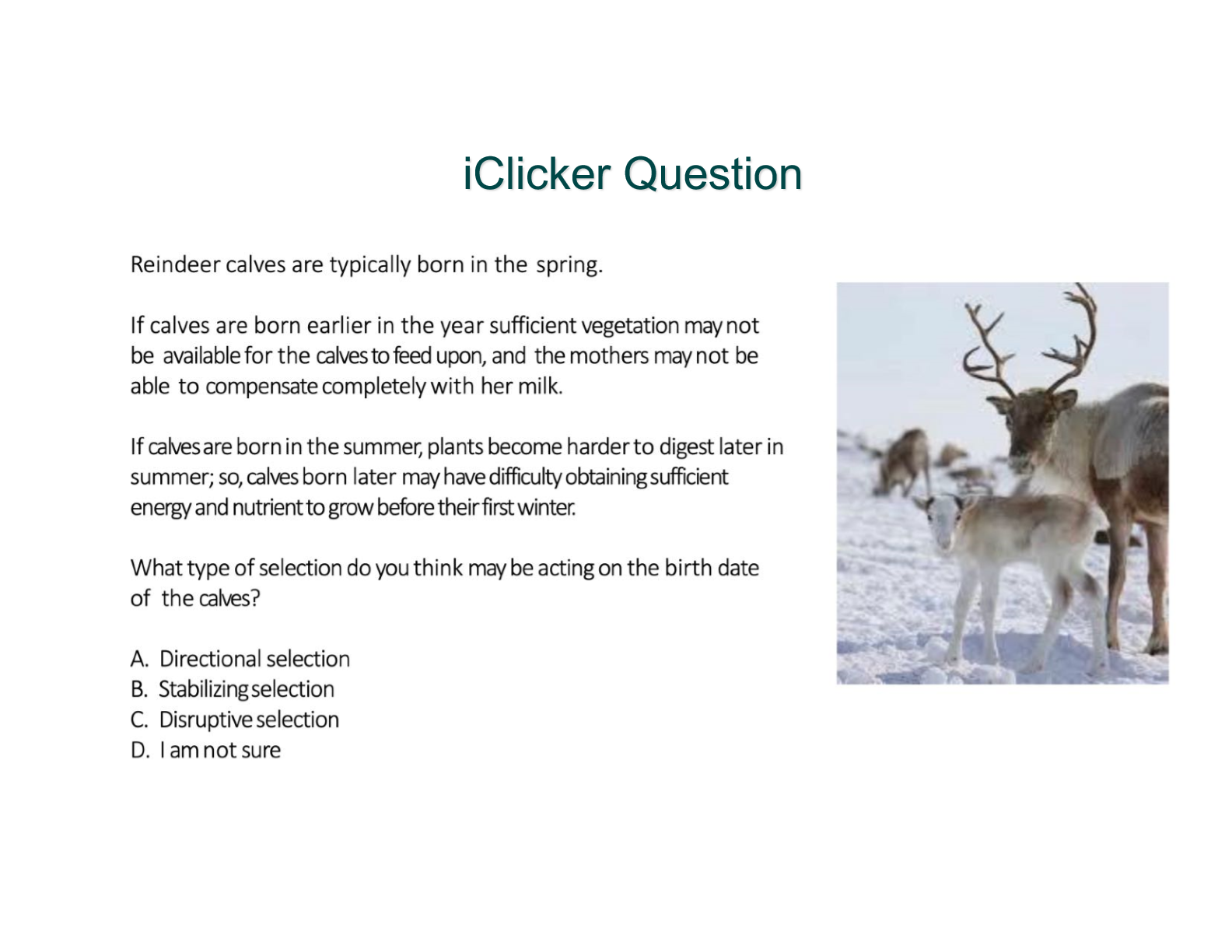 iClicker Question

Reindeer calves are typically born in the spring.

If calves are born earlier in the year sufficient vegetation may not be available for the calves to feed upon, and the mothers may not be able to compensate completely with her milk.

If calves are born in the summer, plants become harder to digest later in summer; so, calves born later may have difficulty obtaining sufficient energy and nutrient to grow before their first winter.

What type of selection do you think may be acting on the birth date of the calves?

A. Directional selection
B. Stabilizing selection
C. Disruptive selection
D. I am not sure